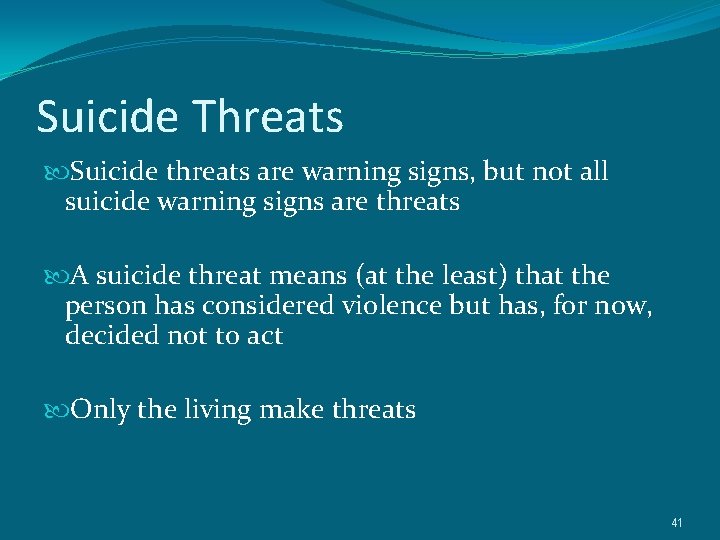 Suicide Threats

Suicide threats are warning signs, but not all suicide warning signs are threats

A suicide threat means (at the least) that the person has considered violence but has, for now, decided not to act

Only the living make threats

41